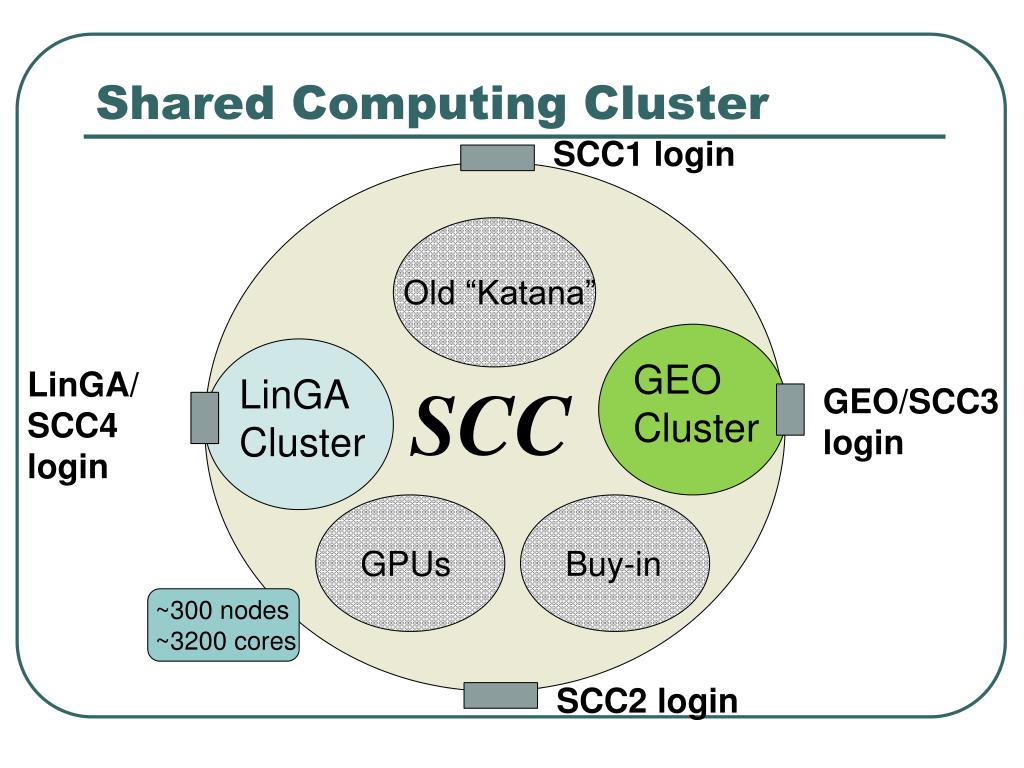 Shared Computing Cluster

SCC1 login

Old “Katana”

LinGA/ SCC4 login

LinGA Cluster

SCC

GEO Cluster

GEO/SCC3 login

GPUs

Buy-in

~300 nodes
~3200 cores

SCC2 login